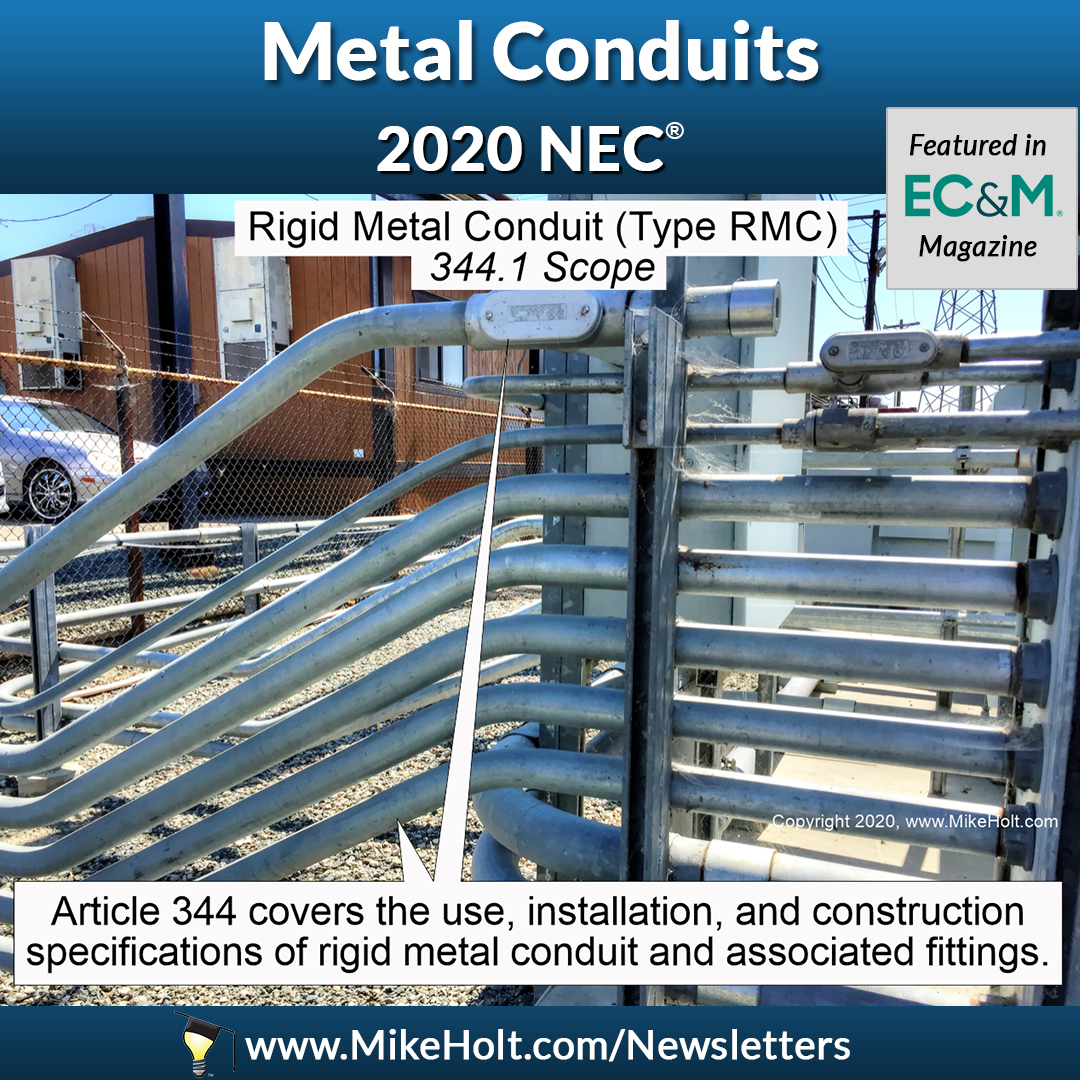 Metal Conduits
2020 NEC®

Featured in
EC&M
Magazine

Rigid Metal Conduit (Type RMC)
344.1 Scope

Copyright 2020, www.MikeHolt.com

Article 344 covers the use, installation, and construction specifications of rigid metal conduit and associated fittings.

www.MikeHolt.com/Newsletters